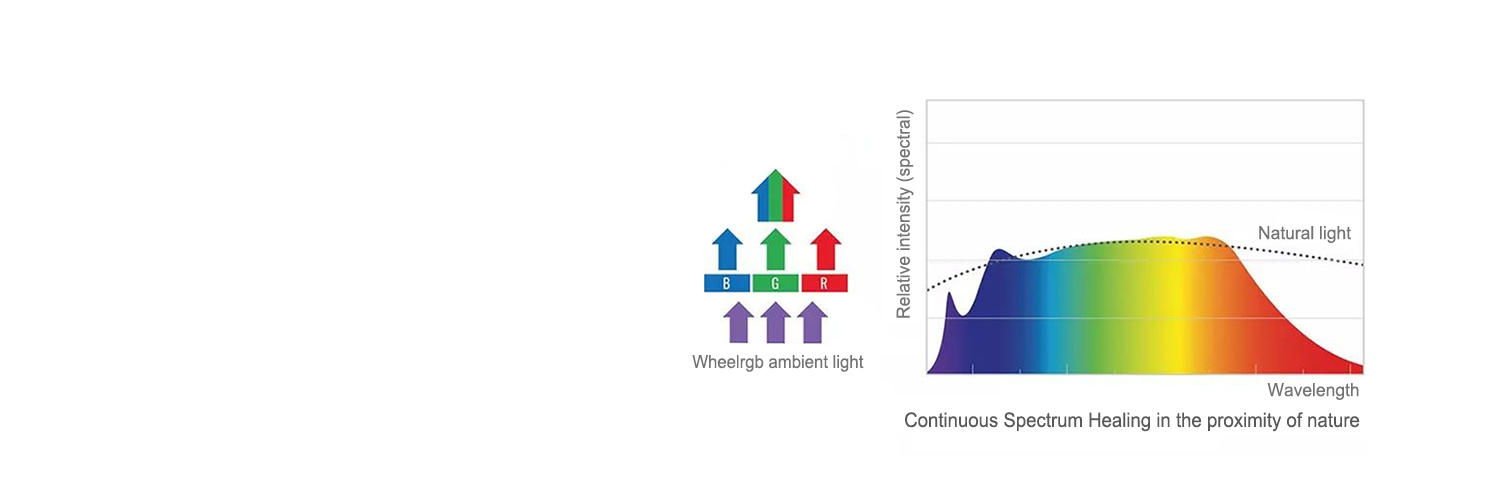 B G R

Wheelrgb ambient light

Relative intensity (spectral)

Natural light

Wavelength

Continuous Spectrum Healing in the proximity of nature